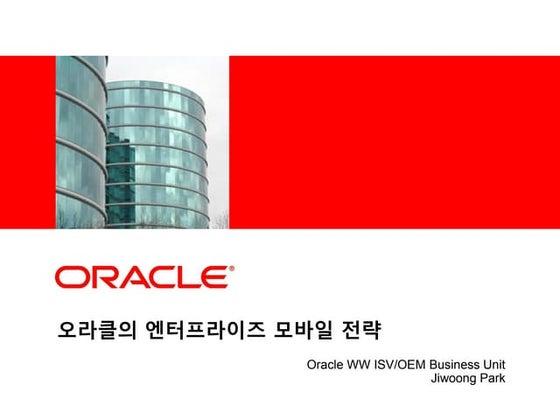 ORACLE®

오라클의 엔터프라이즈 모바일 전략

Oracle WW ISV/OEM Business Unit
Jiwoong Park